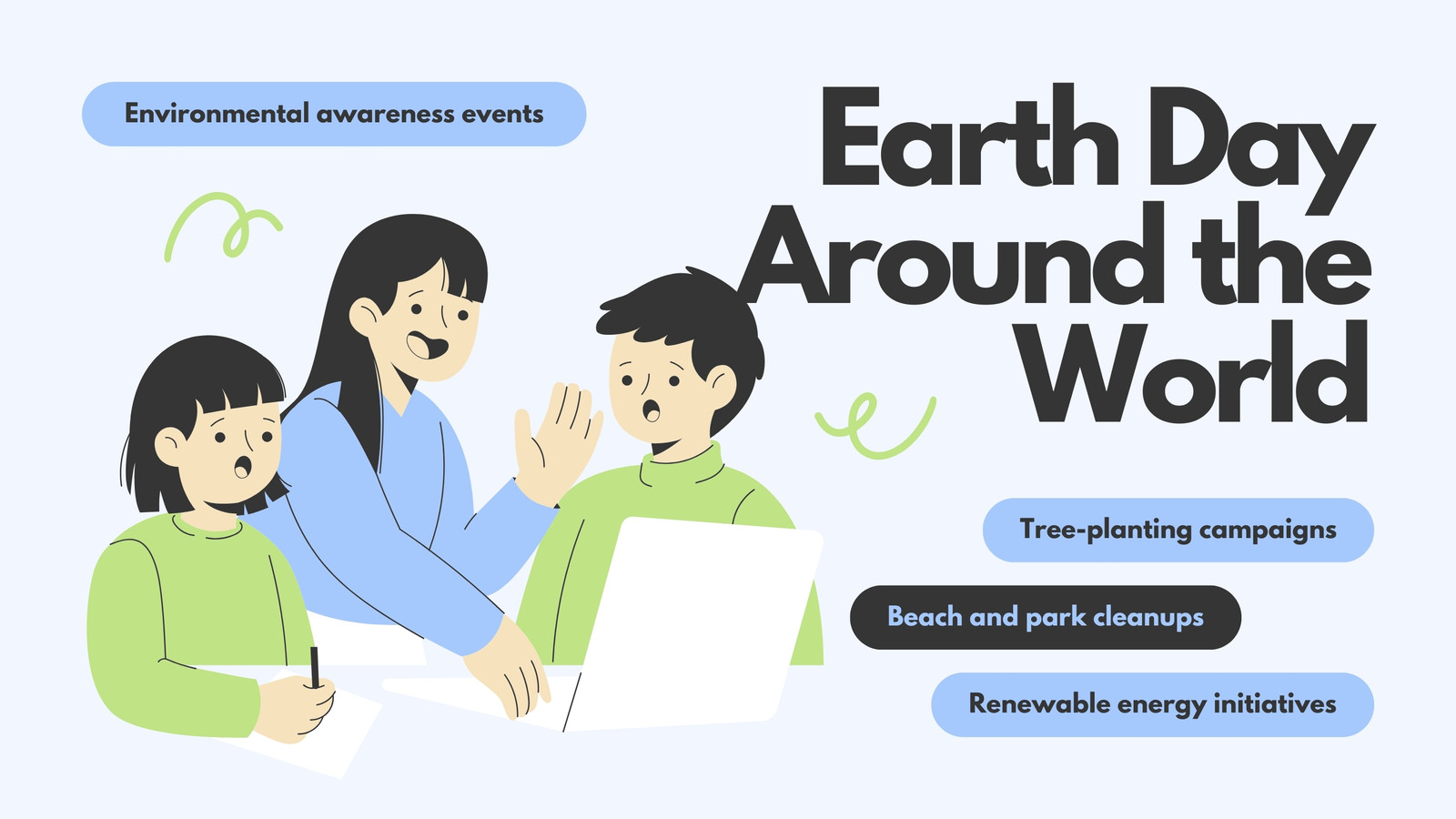 Environmental awareness events

Earth Day Around the World

Tree-planting campaigns

Beach and park cleanups

Renewable energy initiatives